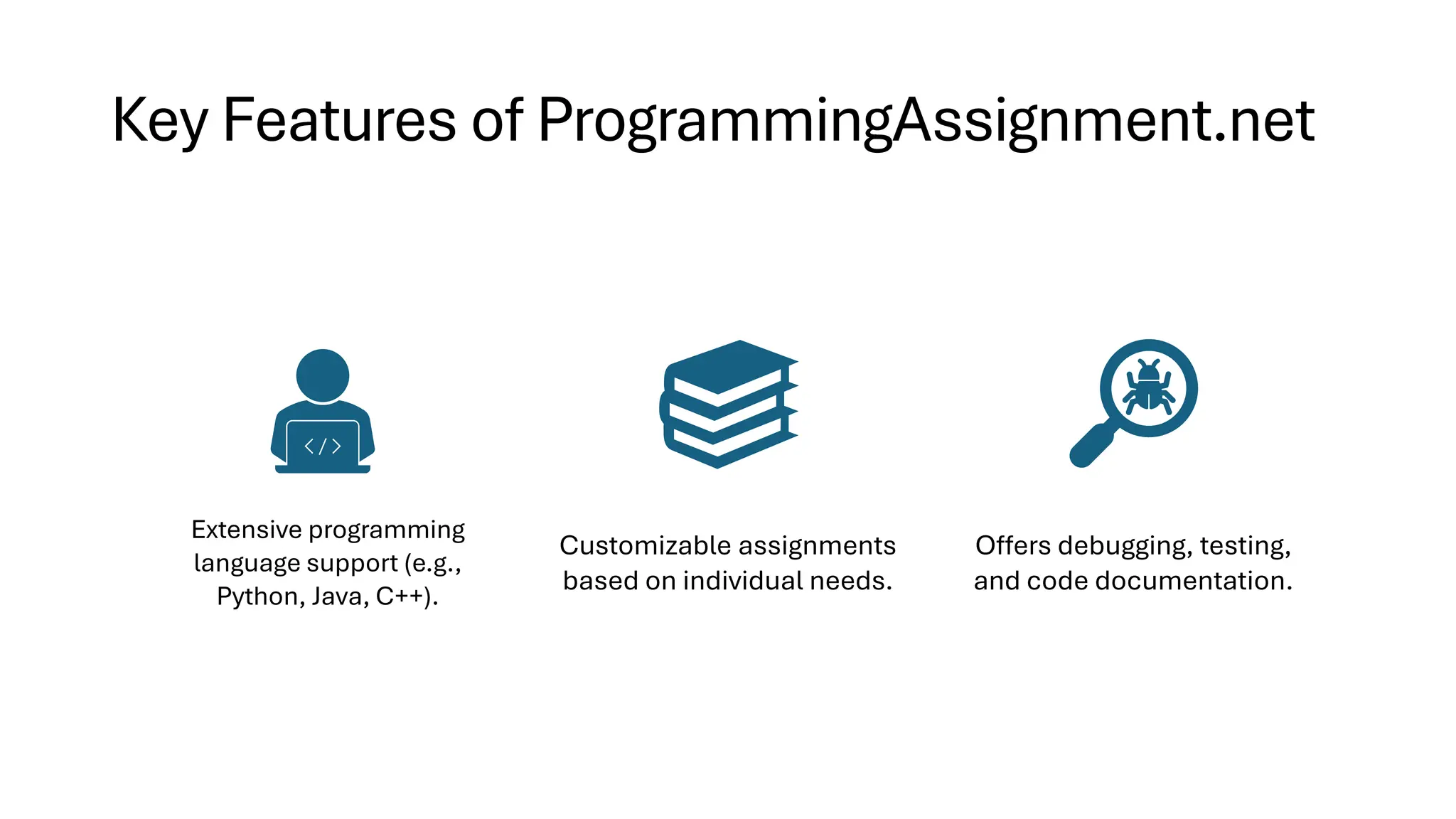 Key Features of ProgrammingAssignment.net

</>

Extensive programming language support (e.g., Python, Java, C++).

Customizable assignments based on individual needs.

Offers debugging, testing, and code documentation.